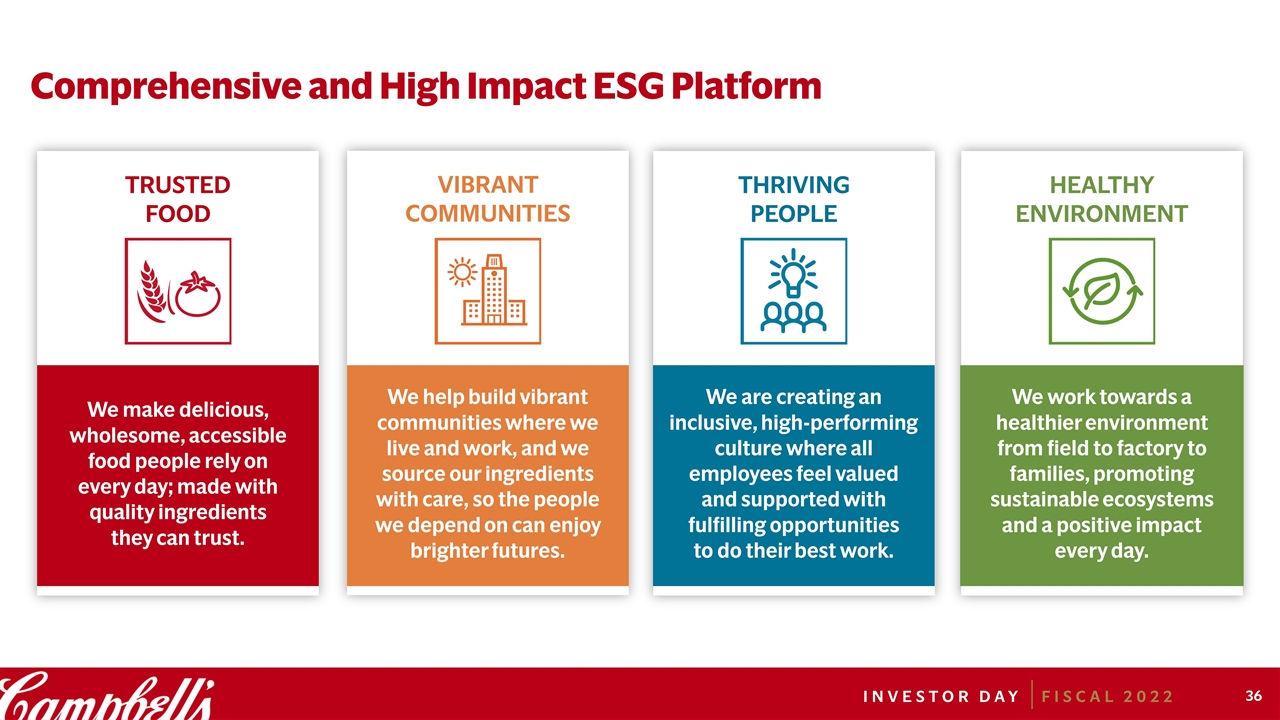 Comprehensive and High Impact ESG Platform

TRUSTED FOOD

We make delicious, wholesome, accessible food people rely on every day; made with quality ingredients they can trust.

VIBRANT COMMUNITIES

We help build vibrant communities where we live and work, and we source our ingredients with care, so the people we depend on can enjoy brighter futures.

THRIVING PEOPLE

We are creating an inclusive, high-performing culture where all employees feel valued and supported with fulfilling opportunities to do their best work.

HEALTHY ENVIRONMENT

We work towards a healthier environment from field to factory to families, promoting sustainable ecosystems and a positive impact every day.

Campbell's

INVESTOR DAY | FISCAL 2022

36